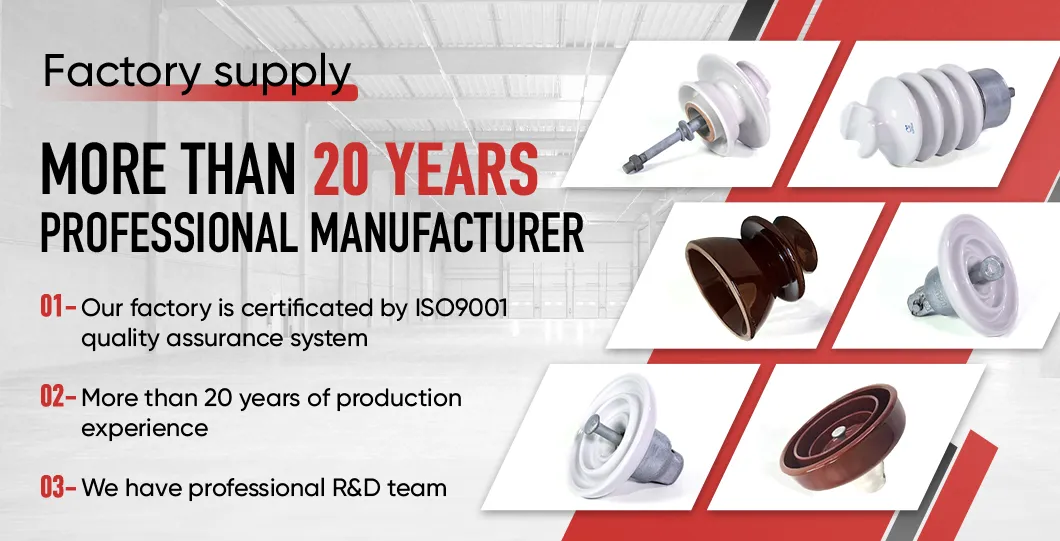 Factory supply

MORE THAN 20 YEARS PROFESSIONAL MANUFACTURER

01- Our factory is certificated by ISO9001 quality assurance system

02- More than 20 years of production experience

03- We have professional R&D team